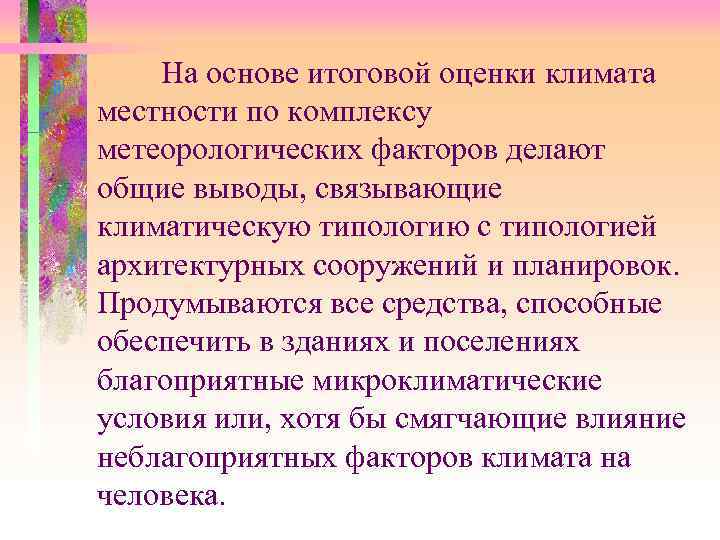 На основе итоговой оценки климата местности по комплексу метеорологических факторов делают общие выводы, связывающие климатическую типологию с типологией архитектурных сооружений и планировок. Продумываются все средства, способные обеспечить в зданиях и поселениях благоприятные микроклиматические условия или, хотя бы смягчающие влияние неблагоприятных факторов климата на человека.